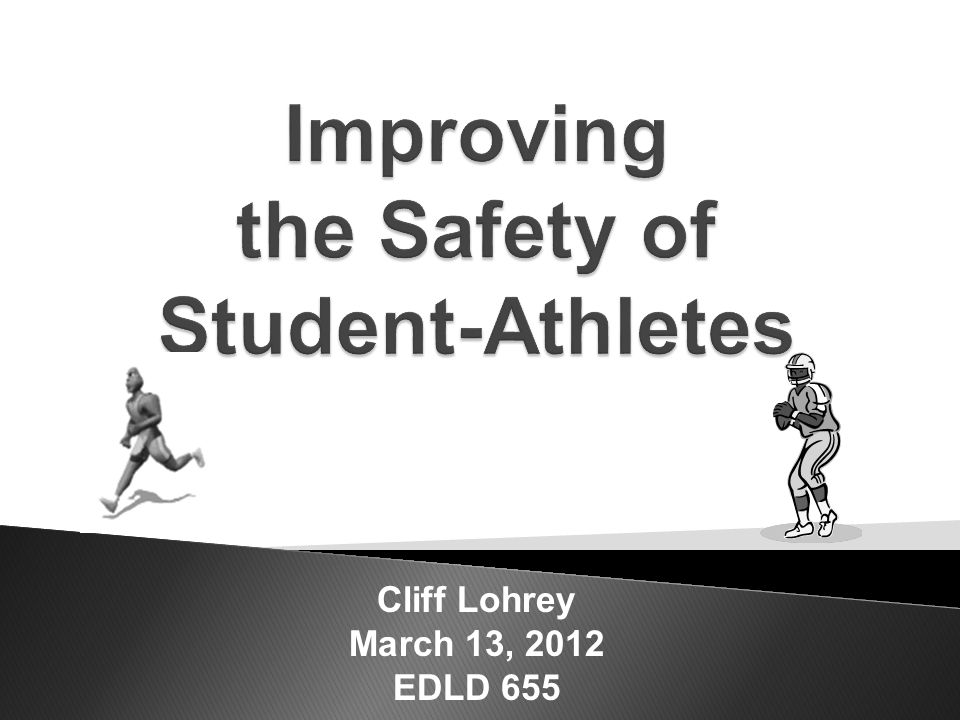 Improving the Safety of Student-Athletes

Cliff Lohrey
March 13, 2012
EDLD 655